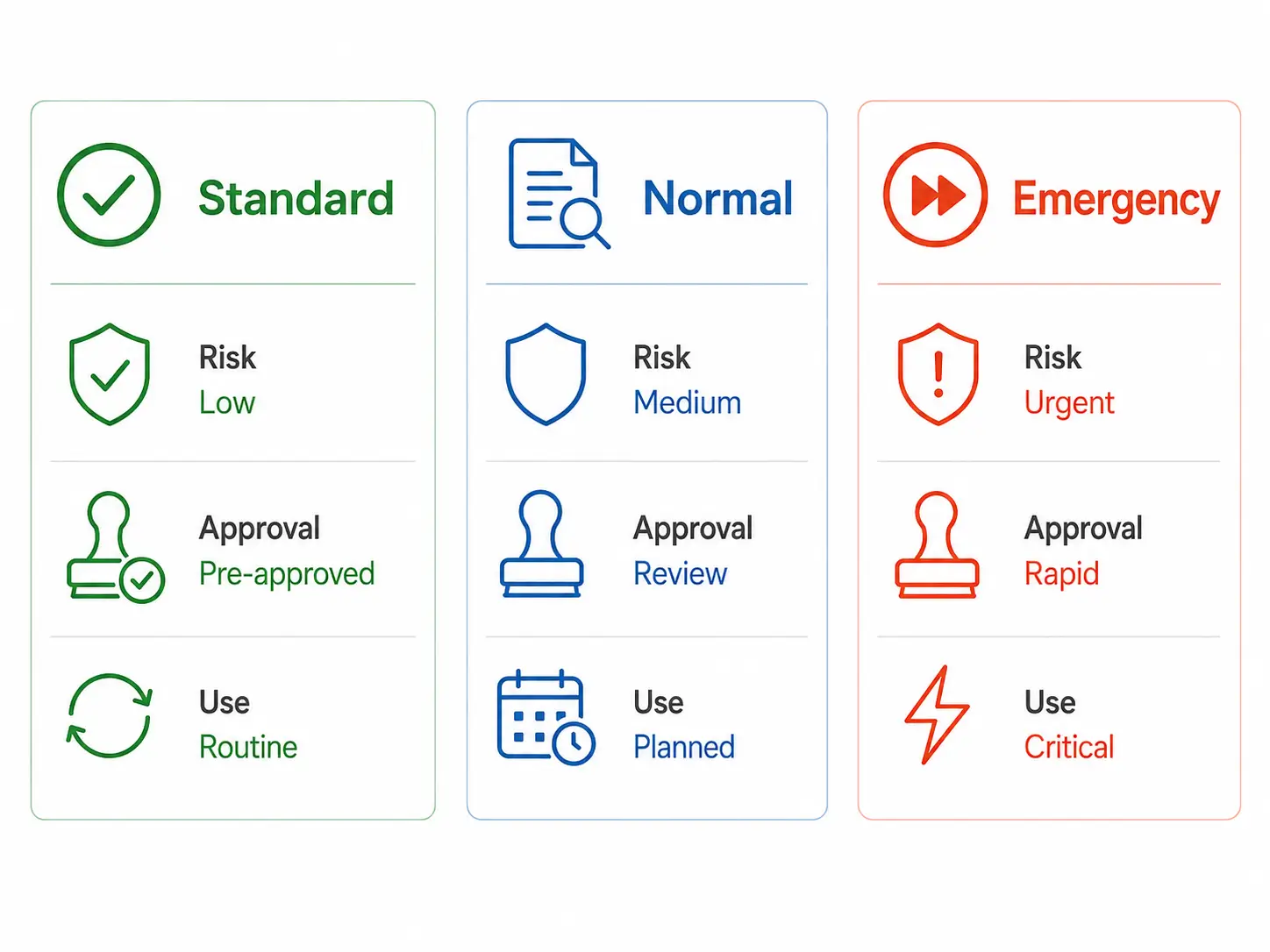 Standard

Risk
Low

Approval
Pre-approved

Use
Routine

Normal

Risk
Medium

Approval
Review

Use
Planned

Emergency

Risk
Urgent

Approval
Rapid

Use
Critical